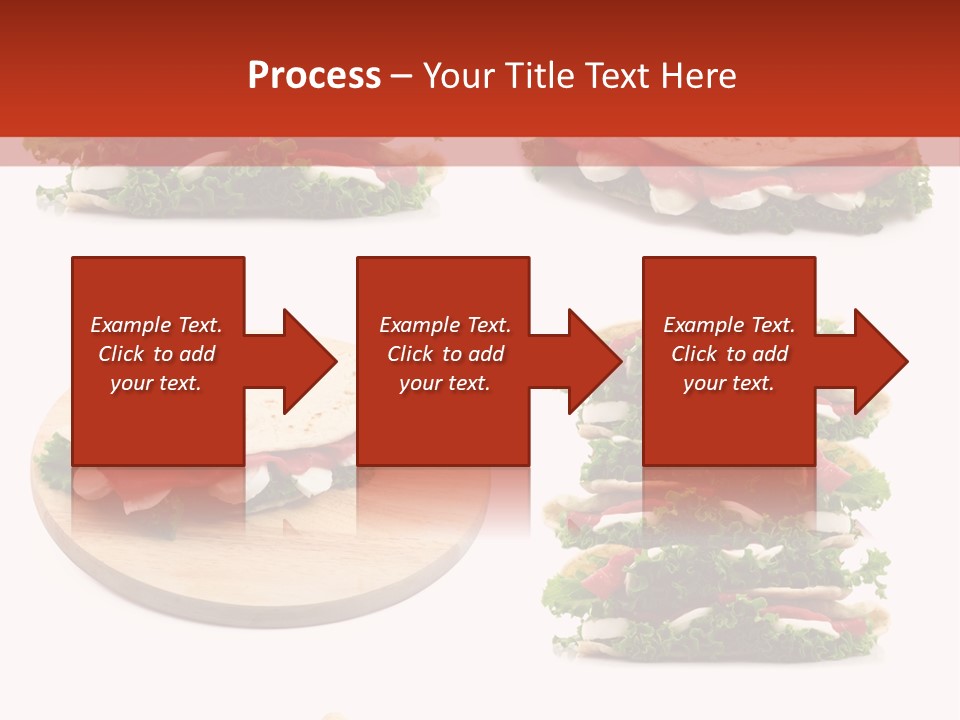 Process – Your Title Text Here

Example Text. Click to add your text.

Example Text. Click to add your text.

Example Text. Click to add your text.